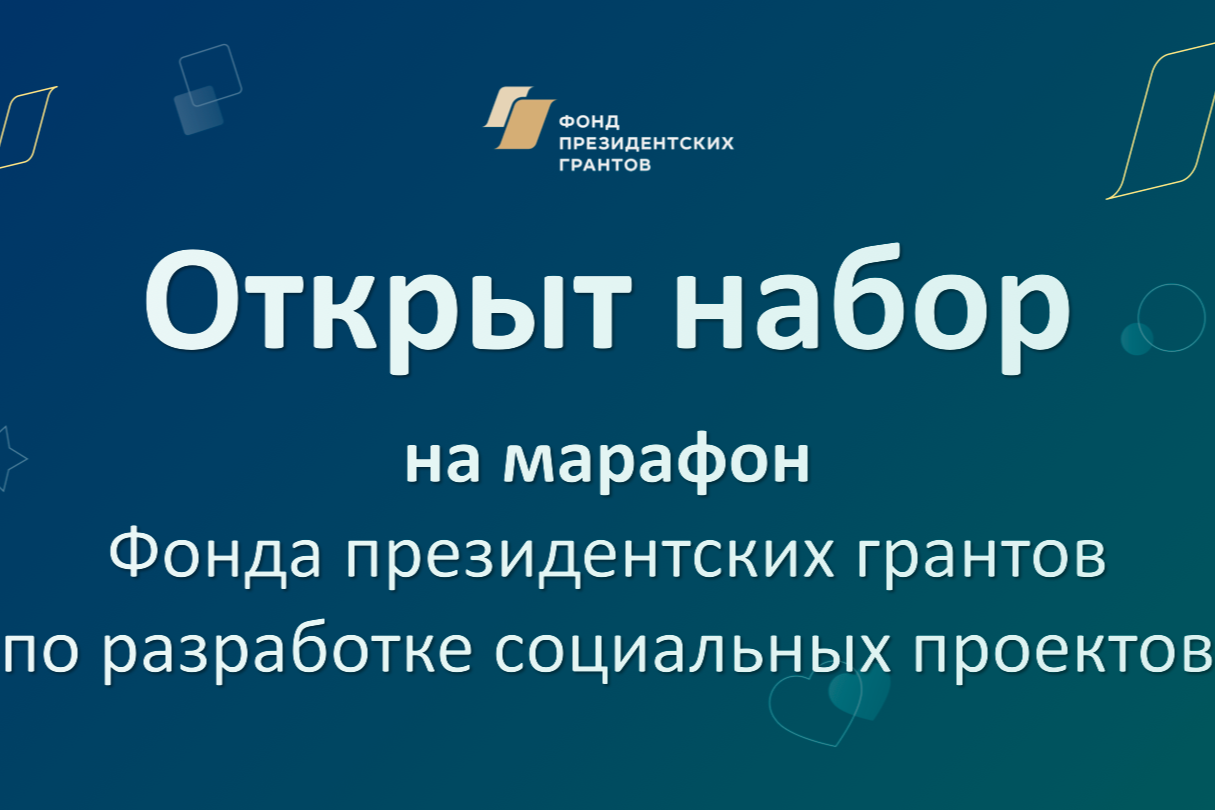 ФОНД
ПРЕЗИДЕНТСКИХ
ГРАНТОВ

Открыт набор

на марафон
Фонда президентских грантов
по разработке социальных проектов